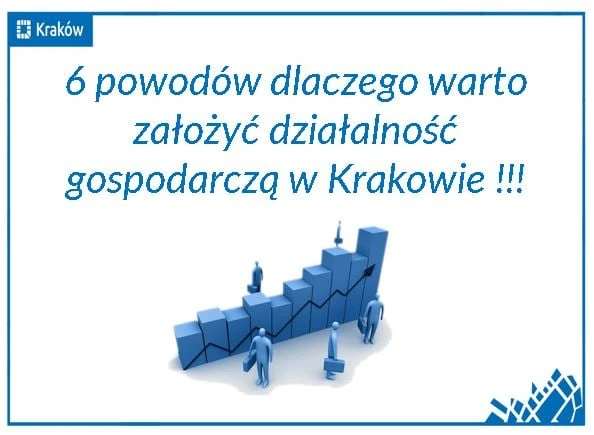 Kraków

6 powodów dlaczego warto założyć działalność gospodarczą w Krakowie !!!